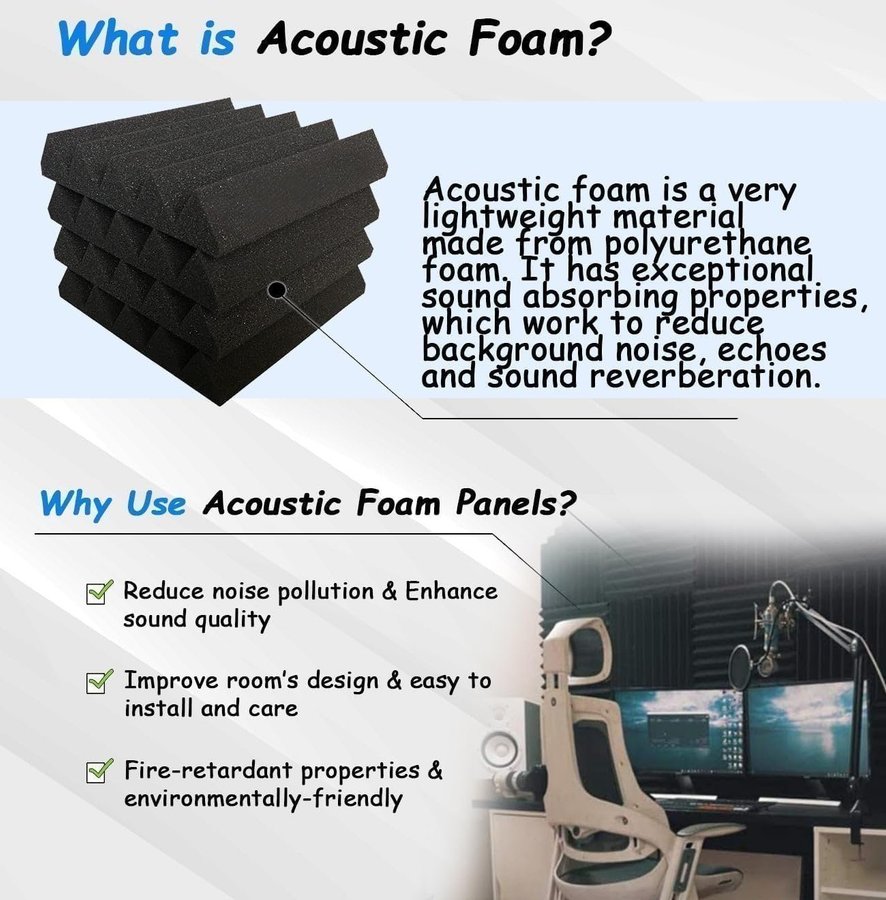 What is Acoustic Foam?

Acoustic foam is a very lightweight material made from polyurethane foam. It has exceptional sound absorbing properties, which work to reduce background noise, echoes and sound reverberation.

Why Use Acoustic Foam Panels?

Reduce noise pollution & Enhance sound quality

Improve room's design & easy to install and care

Fire-retardant properties & environmentally-friendly